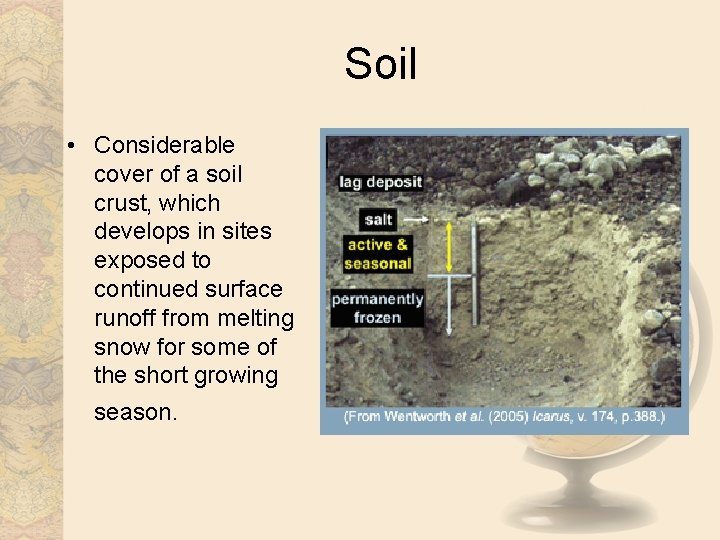 Soil

• Considerable cover of a soil crust, which develops in sites exposed to continued surface runoff from melting snow for some of the short growing season.

lag deposit

salt

active & seasonal

permanently frozen

(From Wentworth et al. (2005) Icarus, v. 174, p.388.)